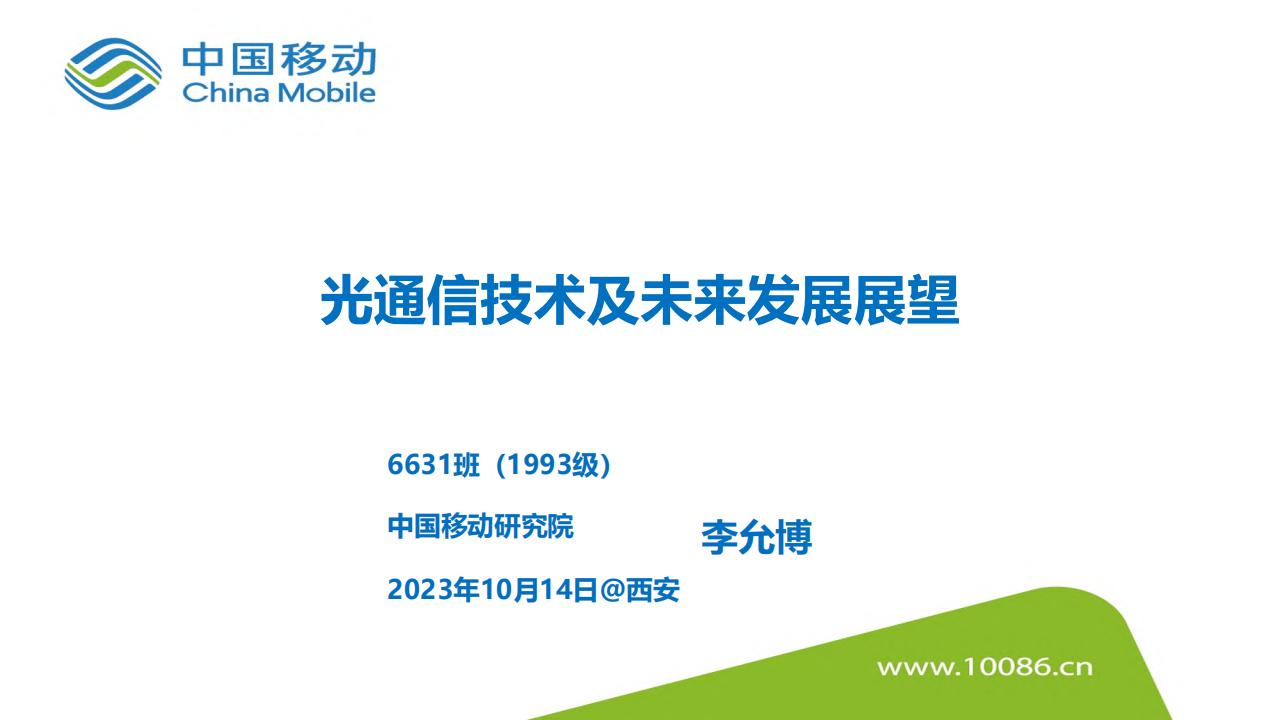 中国移动
China Mobile

光通信技术及未来发展展望

6631班（1993级）

中国移动研究院

李允博

2023年10月14日@西安

www.10086.cn